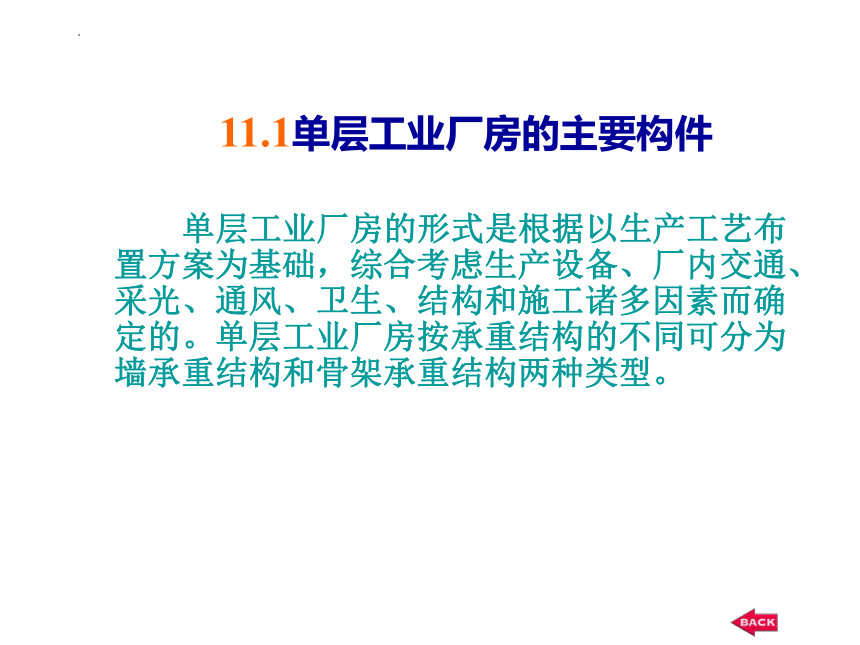 11.1单层工业厂房的主要构件

单层工业厂房的形式是根据以生产工艺布置方案为基础，综合考虑生产设备、厂内交通、采光、通风、卫生、结构和施工诸多因素而确定的。单层工业厂房按承重结构的不同可分为墙承重结构和骨架承重结构两种类型。

BACK